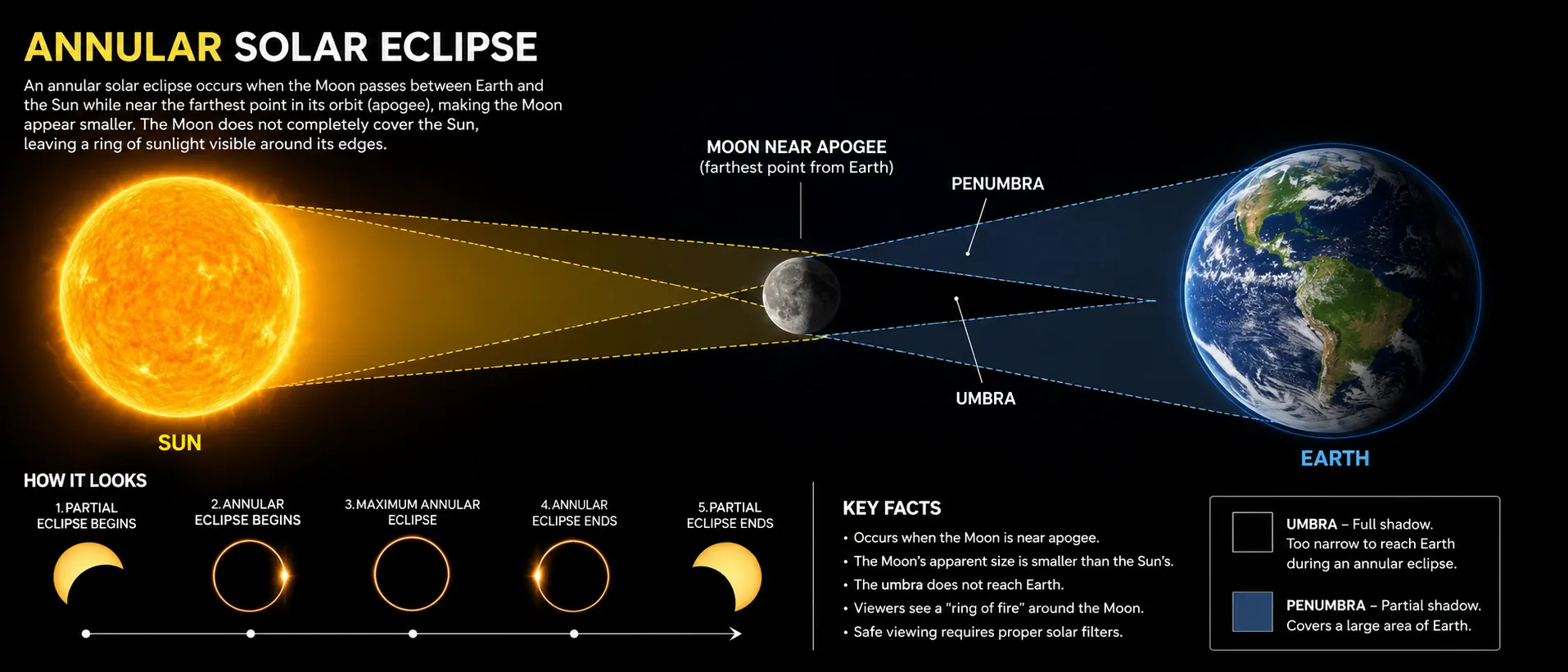 ANNULAR SOLAR ECLIPSE

An annular solar eclipse occurs when the Moon passes between Earth and the Sun while near the farthest point in its orbit (apogee), making the Moon appear smaller. The Moon does not completely cover the Sun, leaving a ring of sunlight visible around its edges.

MOON NEAR APOGEE
(farthest point from Earth)

PENUMBRA

UMBRA

SUN

EARTH

HOW IT LOOKS

1. PARTIAL ECLIPSE BEGINS

2. ANNULAR ECLIPSE BEGINS

3. MAXIMUM ANNULAR ECLIPSE

4. ANNULAR ECLIPSE ENDS

5. PARTIAL ECLIPSE ENDS

KEY FACTS
• Occurs when the Moon is near apogee.
• The Moon's apparent size is smaller than the Sun's.
• The umbra does not reach Earth.
• Viewers see a "ring of fire" around the Moon.
• Safe viewing requires proper solar filters.

UMBRA – Full shadow. Too narrow to reach Earth during an annular eclipse.

PENUMBRA – Partial shadow. Covers a large area of Earth.